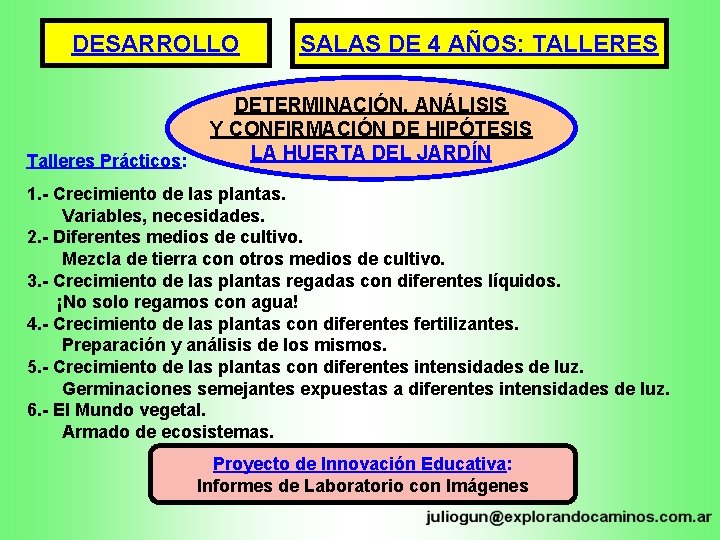 DESARROLLO

SALAS DE 4 AÑOS: TALLERES

DETERMINACIÓN, ANÁLISIS Y CONFIRMACIÓN DE HIPÓTESIS
LA HUERTA DEL JARDÍN

Talleres Prácticos:

1.- Crecimiento de las plantas.
Variables, necesidades.
2.- Diferentes medios de cultivo.
Mezcla de tierra con otros medios de cultivo.
3.- Crecimiento de las plantas regadas con diferentes líquidos.
¡No solo regamos con agua!
4.- Crecimiento de las plantas con diferentes fertilizantes.
Preparación y análisis de los mismos.
5.- Crecimiento de las plantas con diferentes intensidades de luz.
Germinaciones semejantes expuestas a diferentes intensidades de luz.
6.- El Mundo vegetal.
Armado de ecosistemas.

Proyecto de Innovación Educativa:
Informes de Laboratorio con Imágenes

juliogun@explorandocaminos.com.ar